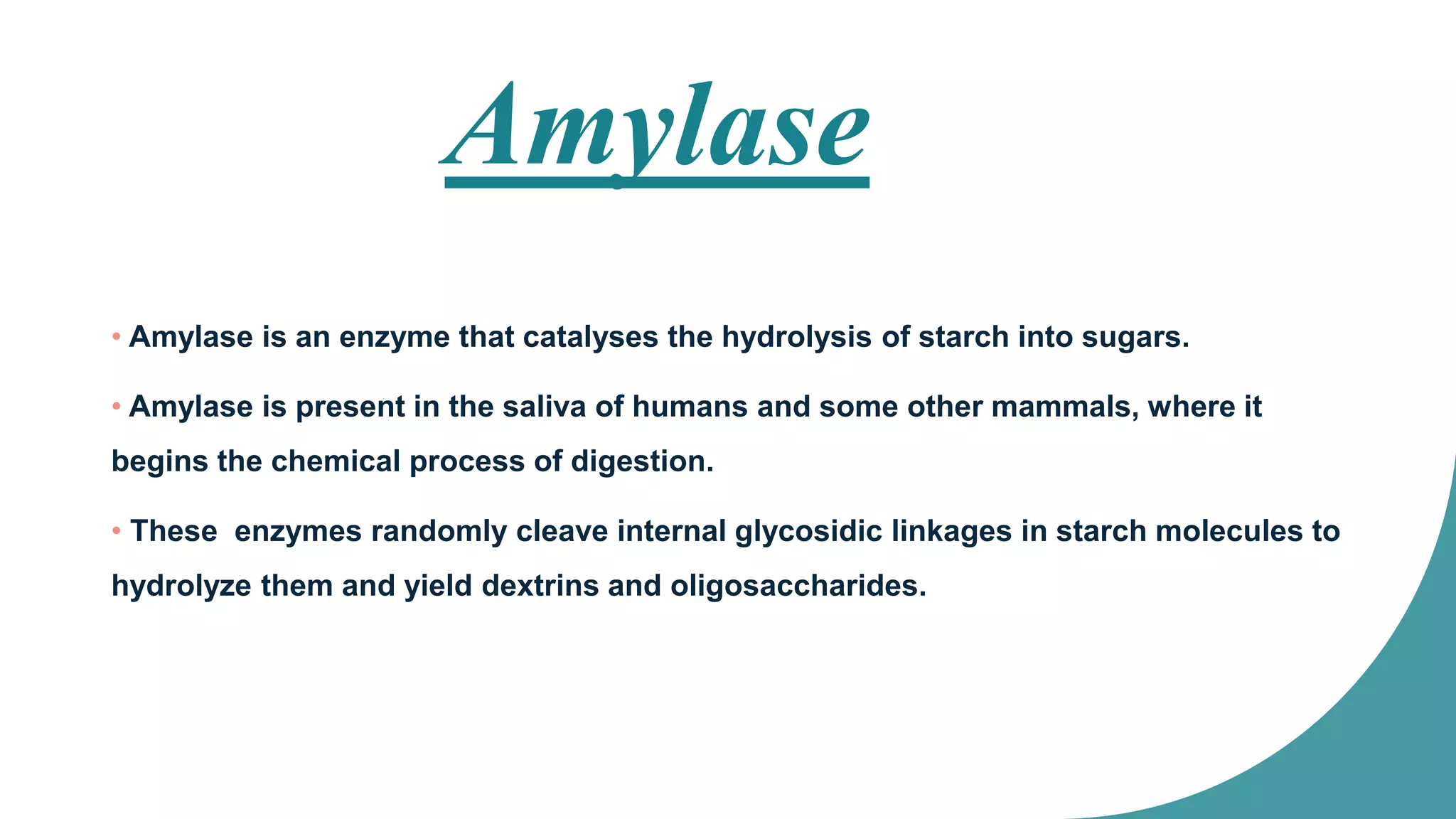 Amylase

• Amylase is an enzyme that catalyses the hydrolysis of starch into sugars.

• Amylase is present in the saliva of humans and some other mammals, where it begins the chemical process of digestion.

• These  enzymes randomly cleave internal glycosidic linkages in starch molecules to hydrolyze them and yield dextrins and oligosaccharides.